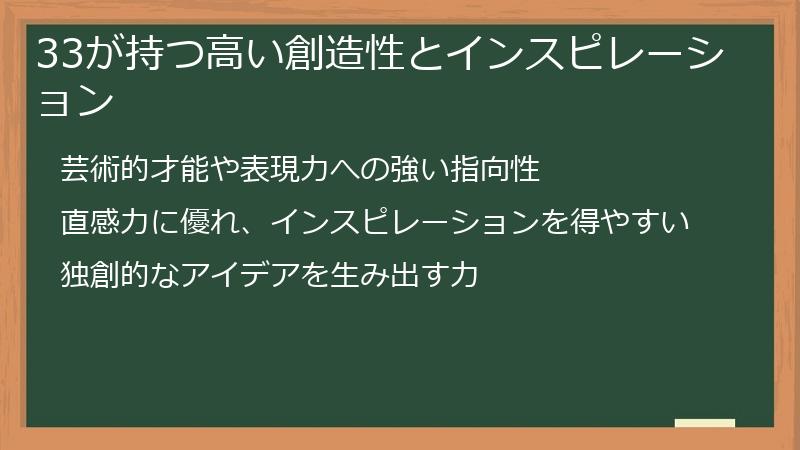 33が持つ高い創造性とインスピレーション

芸術的才能や表現力への強い指向性

直感力に優れ、インスピレーションを得やすい

独創的なアイデアを生み出す力